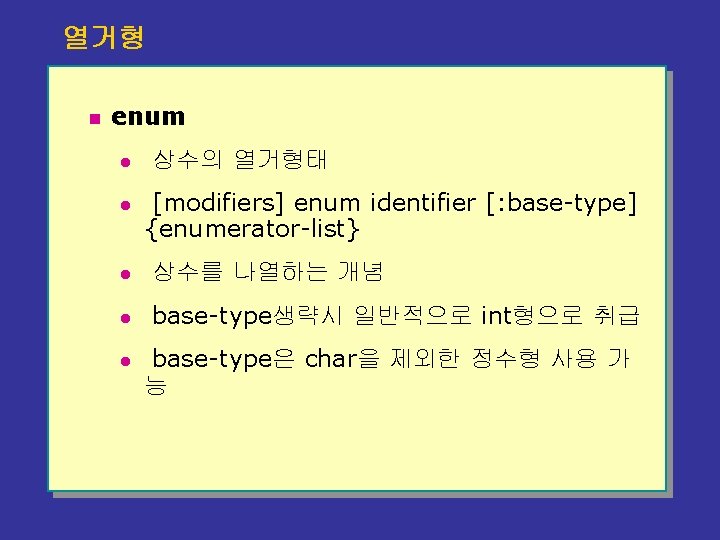 열거형

enum

상수의 열거형태

[modifiers] enum identifier [:base-type] {enumerator-list}

상수를 나열하는 개념

base-type생략시 일반적으로 int형으로 취급

base-type은 char을 제외한 정수형 사용 가능